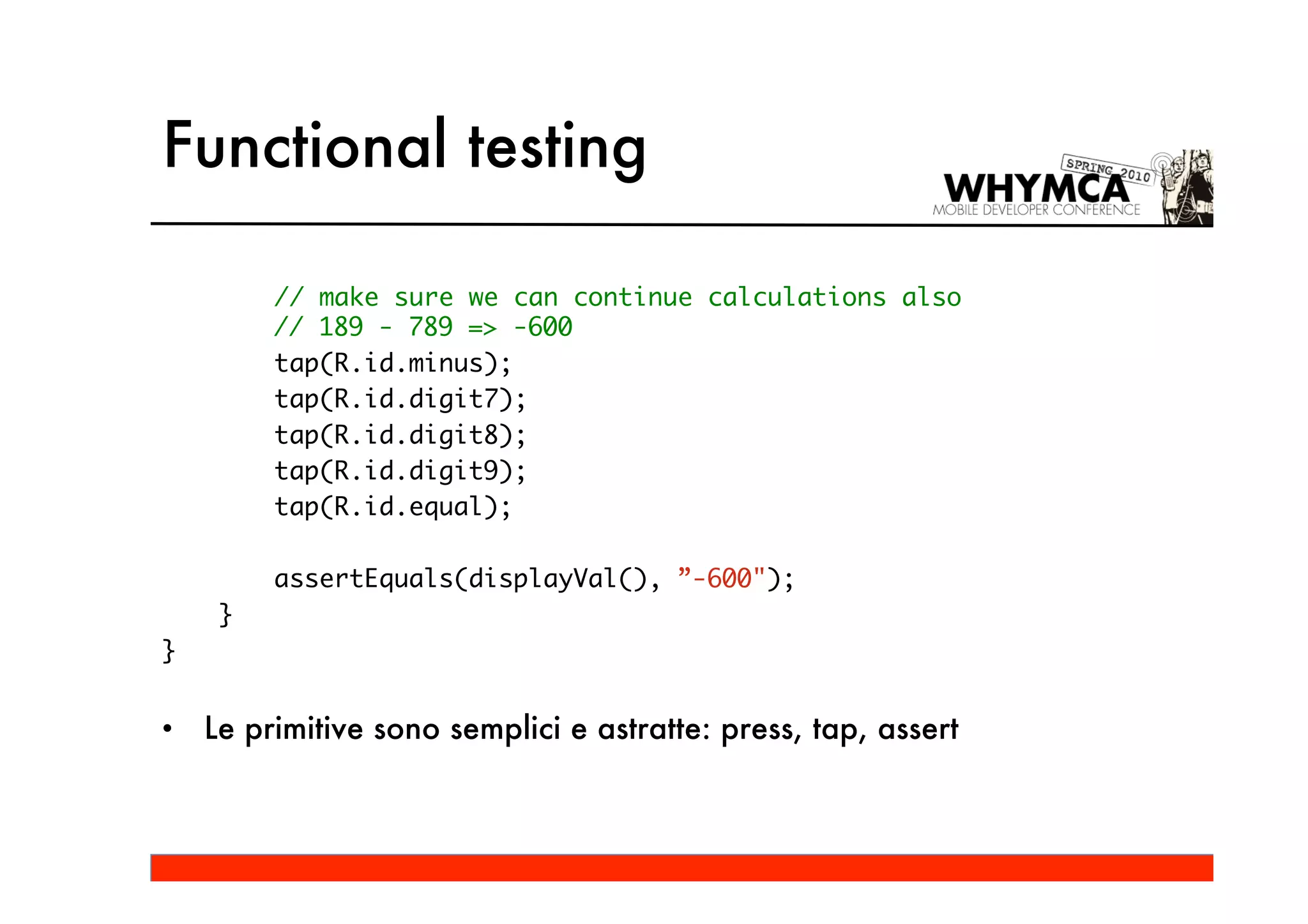 Functional testing

SPRING 2010
WHYMCA
MOBILE DEVELOPER CONFERENCE

        // make sure we can continue calculations also
        // 189 - 789 => -600
        tap(R.id.minus);
        tap(R.id.digit7);
        tap(R.id.digit8);
        tap(R.id.digit9);
        tap(R.id.equal);

        assertEquals(displayVal(), ”-600");
    }
}

• Le primitive sono semplici e astratte: press, tap, assert